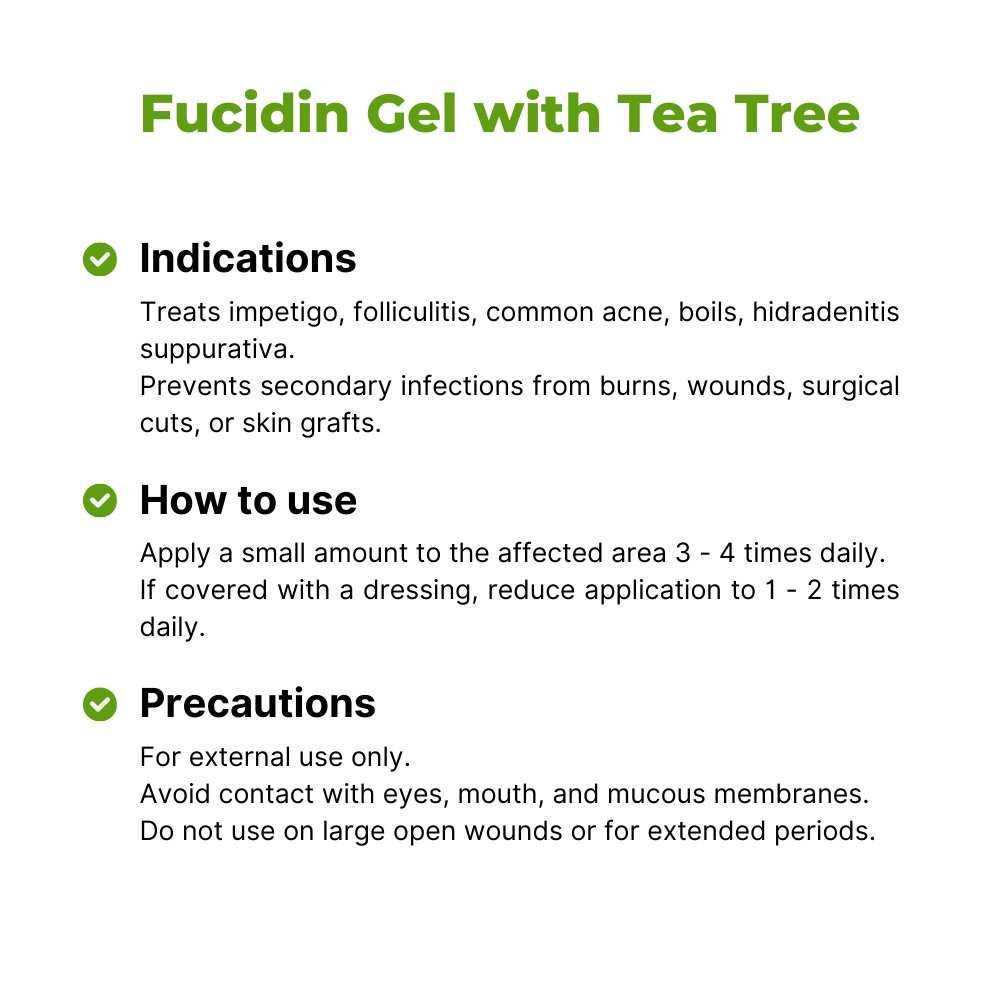 Fucidin Gel with Tea Tree

Indications

Treats impetigo, folliculitis, common acne, boils, hidradenitis suppurativa.
Prevents secondary infections from burns, wounds, surgical cuts, or skin grafts.

How to use

Apply a small amount to the affected area 3 - 4 times daily.
If covered with a dressing, reduce application to 1 - 2 times daily.

Precautions

For external use only.
Avoid contact with eyes, mouth, and mucous membranes.
Do not use on large open wounds or for extended periods.